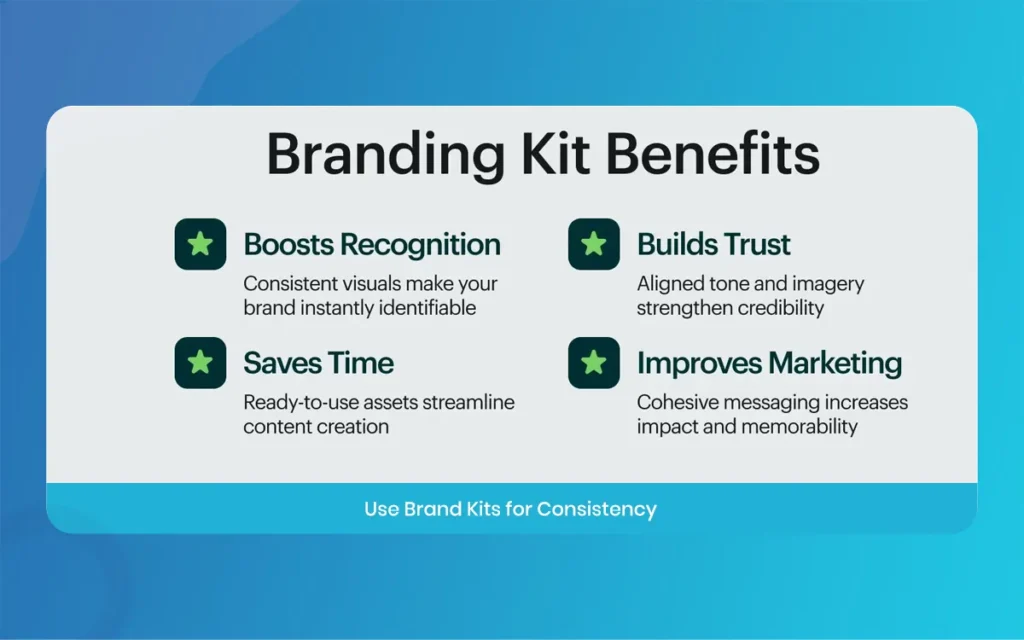 Branding Kit Benefits

Boosts Recognition
Consistent visuals make your brand instantly identifiable

Saves Time
Ready-to-use assets streamline content creation

Builds Trust
Aligned tone and imagery strengthen credibility

Improves Marketing
Cohesive messaging increases impact and memorability

Use Brand Kits for Consistency